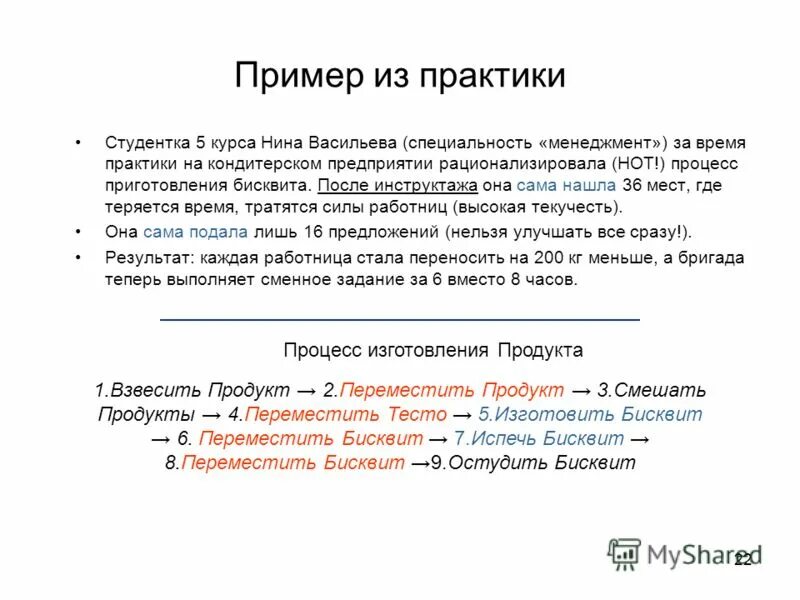 Пример из практики

• Студентка 5 курса Нина Васильева (специальность «менеджмент») за время практики на кондитерском предприятии рационализировала (НОТ!) процесс приготовления бисквита. После инструктажа она сама нашла 36 мест, где теряется время, тратятся силы работниц (высокая текучесть).

• Она сама подала лишь 16 предложений (нельзя улучшать все сразу!).

• Результат: каждая работница стала переносить на 200 кг меньше, а бригада теперь выполняет сменное задание за 6 вместо 8 часов.

Процесс изготовления Продукта

1.Взвесить Продукт → 2.Переместить Продукт → 3.Смешать Продукты → 4.Переместить Тесто → 5.Изготовить Бисквит → 6. Переместить Бисквит → 7.Испечь Бисквит → 8.Переместить Бисквит →9.Остудить Бисквит

MyShared

22